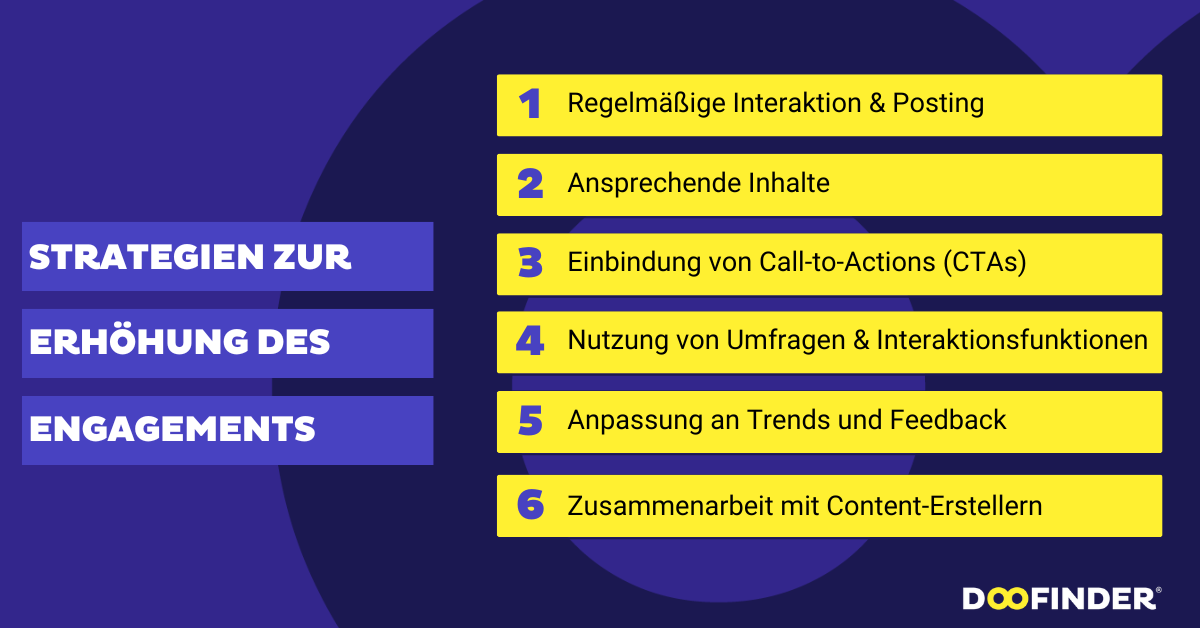 STRATEGIEN ZUR ERHÖHUNG DES ENGAGEMENTS

1 Regelmäßige Interaktion & Posting

2 Ansprechende Inhalte

3 Einbindung von Call-to-Actions (CTAs)

4 Nutzung von Umfragen & Interaktionsfunktionen

5 Anpassung an Trends und Feedback

6 Zusammenarbeit mit Content-Erstellern

DOOFINDER®